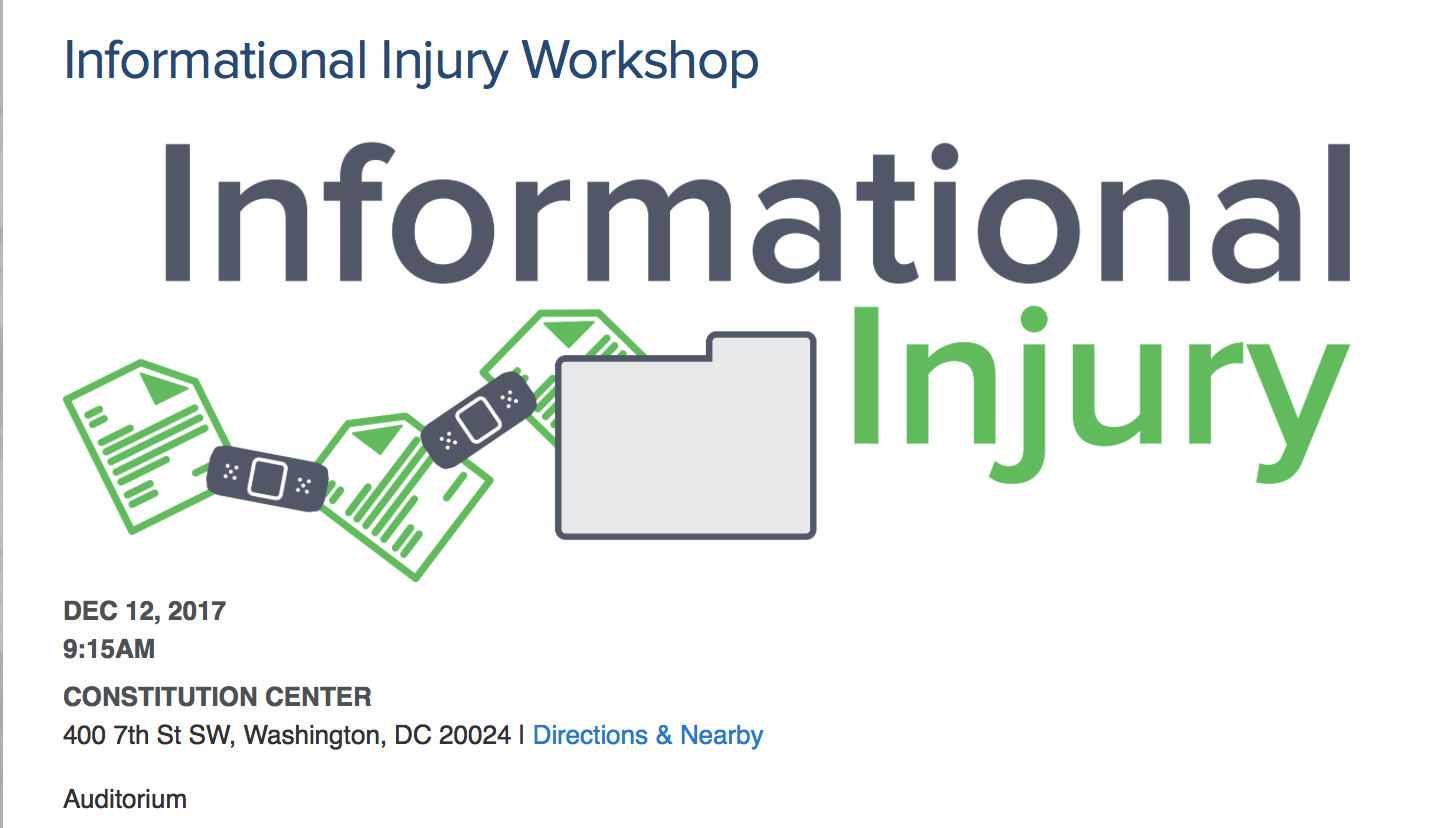 Informational Injury Workshop

Informational Injury

DEC 12, 2017
9:15AM

CONSTITUTION CENTER
400 7th St SW, Washington, DC 20024 | Directions & Nearby

Auditorium